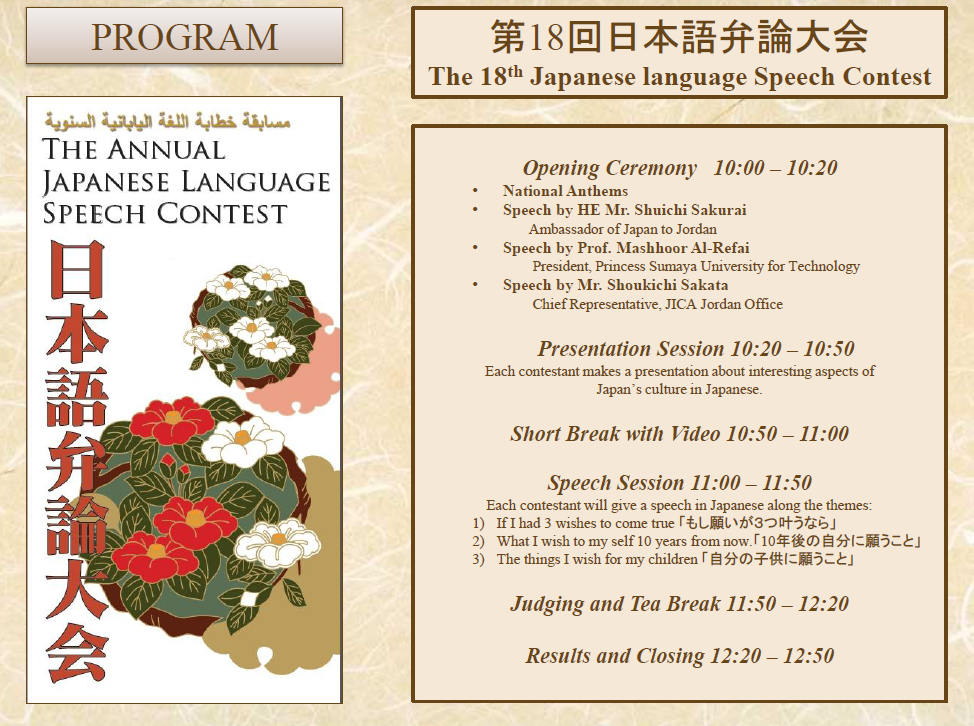 PROGRAM

مسابقة خطابة اللغة اليابانية السنوية

THE ANNUAL JAPANESE LANGUAGE SPEECH CONTEST

日本語弁論大会

第18回日本語弁論大会
The 18$^{th}$ Japanese language Speech Contest

Opening Ceremony 10:00 – 10:20
• National Anthems
• Speech by HE Mr. Shuichi Sakurai
Ambassador of Japan to Jordan
• Speech by Prof. Mashhoor Al-Refai
President, Princess Sumaya University for Technology
• Speech by Mr. Shoukichi Sakata
Chief Representative, JICA Jordan Office

Presentation Session 10:20 – 10:50
Each contestant makes a presentation about interesting aspects of Japan's culture in Japanese.

Short Break with Video 10:50 – 11:00

Speech Session 11:00 – 11:50
Each contestant will give a speech in Japanese along the themes:
1) If I had 3 wishes to come true「もし願いが3つ叶うなら」
2) What I wish to my self 10 years from now.「10年後の自分に願うこと」
3) The things I wish for my children「自分の子供に願うこと」

Judging and Tea Break 11:50 – 12:20

Results and Closing 12:20 – 12:50